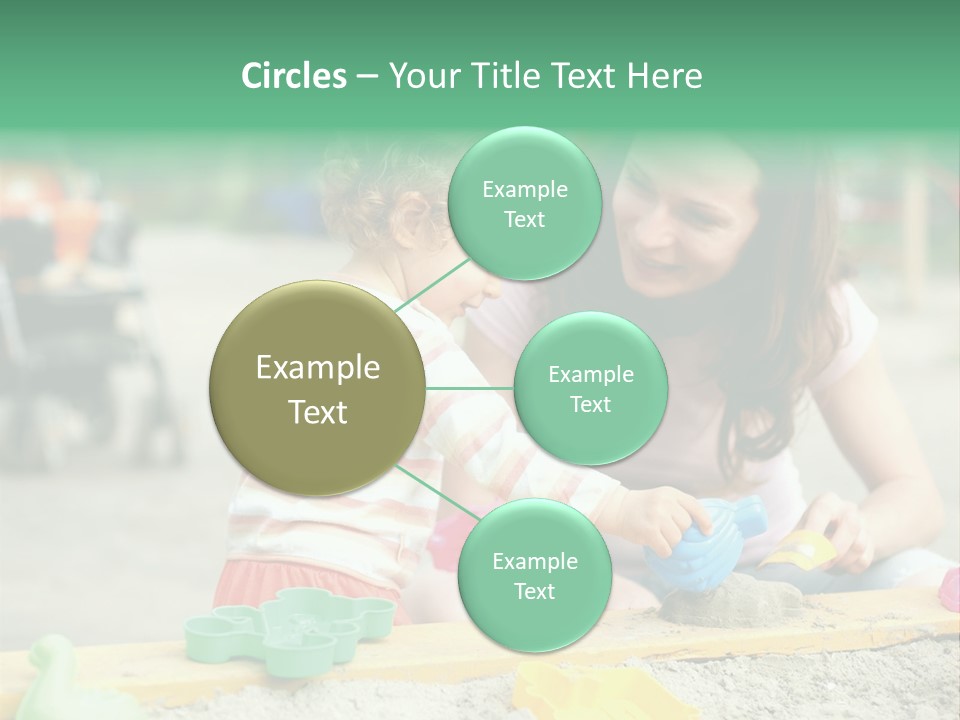 Circles – Your Title Text Here

Example Text

Example Text

Example Text

Example Text